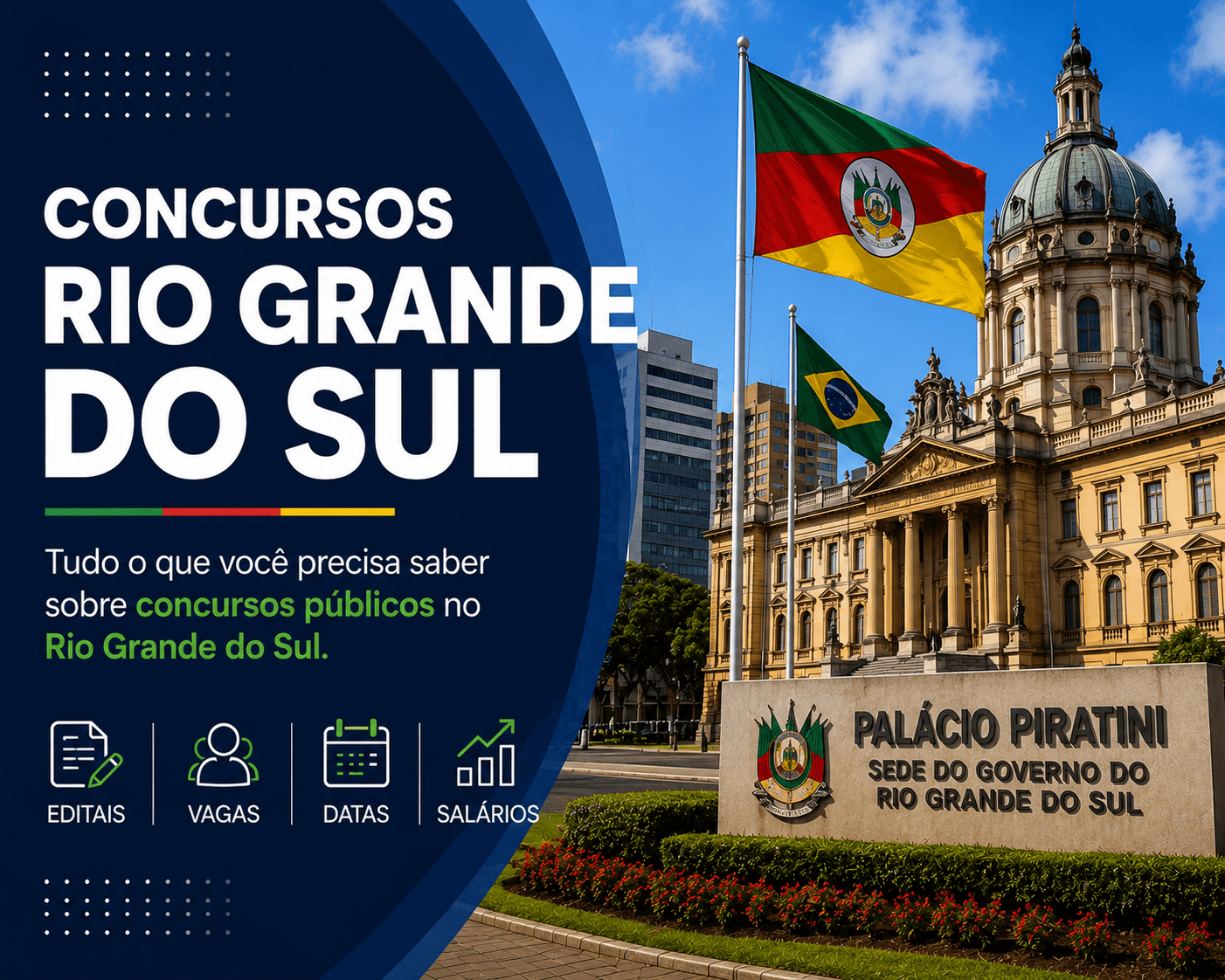 CONCURSOS
RIO GRANDE DO SUL

Tudo o que você precisa saber sobre concursos públicos no Rio Grande do Sul.

EDITAIS
VAGAS
DATAS
SALÁRIOS

PALÁCIO PIRATINI
SEDE DO GOVERNO DO RIO GRANDE DO SUL